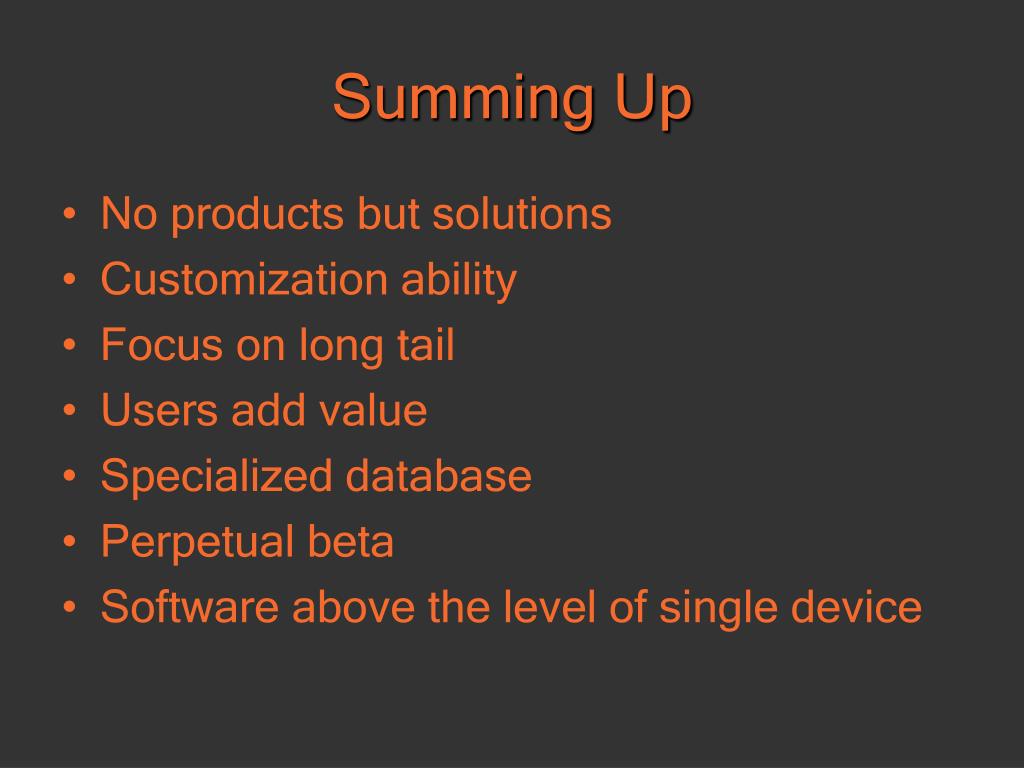 Summing Up

• No products but solutions
• Customization ability
• Focus on long tail
• Users add value
• Specialized database
• Perpetual beta
• Software above the level of single device